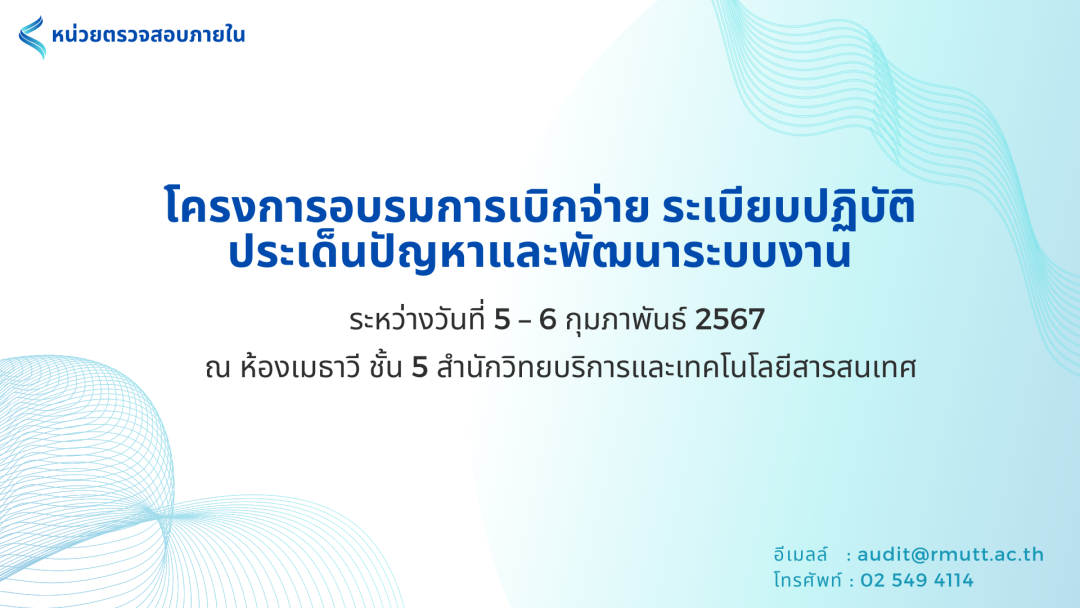 หน่วยตรวจสอบภายใน

โครงการอบรมการเบิกจ่าย ระเบียบปฏิบัติ ประเด็นปัญหาและพัฒนาระบบงาน

ระหว่างวันที่ 5 – 6 กุมภาพันธ์ 2567

ณ ห้องเมธาวี ชั้น 5 สำนักวิทยบริการและเทคโนโลยีสารสนเทศ

อีเมลล์ : audit@rmutt.ac.th
โทรศัพท์ : 02 549 4114